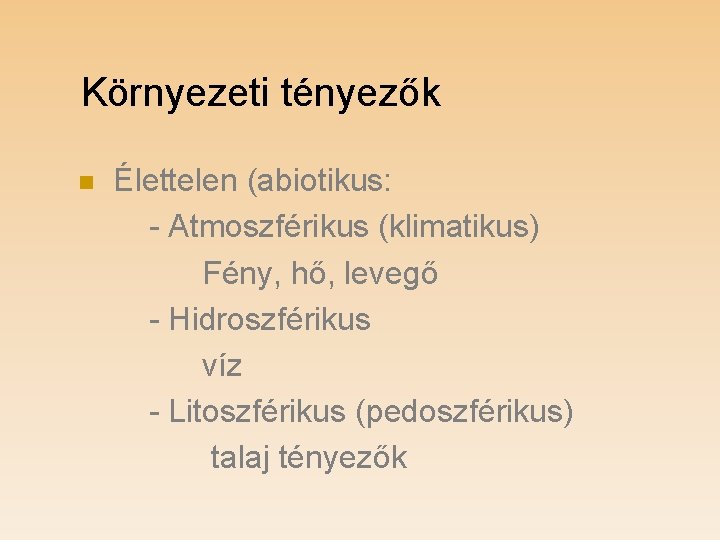 Környezeti tényezők

Élettelen (abiotikus:
- Atmoszférikus (klimatikus)
Fény, hő, levegő
- Hidroszférikus
víz
- Litoszférikus (pedoszférikus)
talaj tényezők